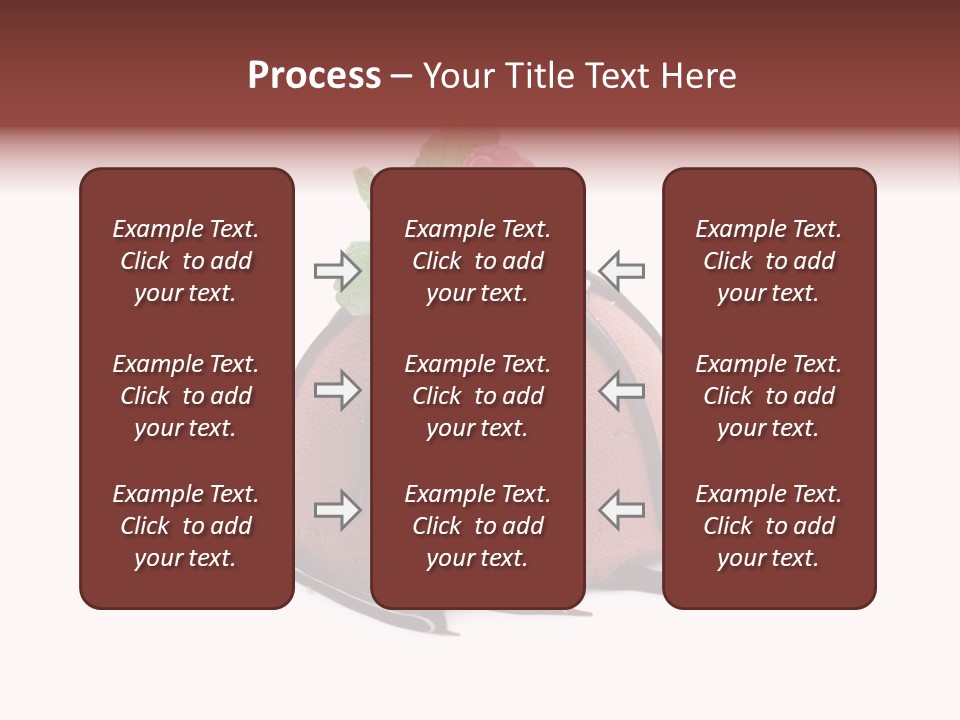 Process – Your Title Text Here

Example Text. Click to add your text.

Example Text. Click to add your text.

Example Text. Click to add your text.

Example Text. Click to add your text.

Example Text. Click to add your text.

Example Text. Click to add your text.

Example Text. Click to add your text.

Example Text. Click to add your text.

Example Text. Click to add your text.